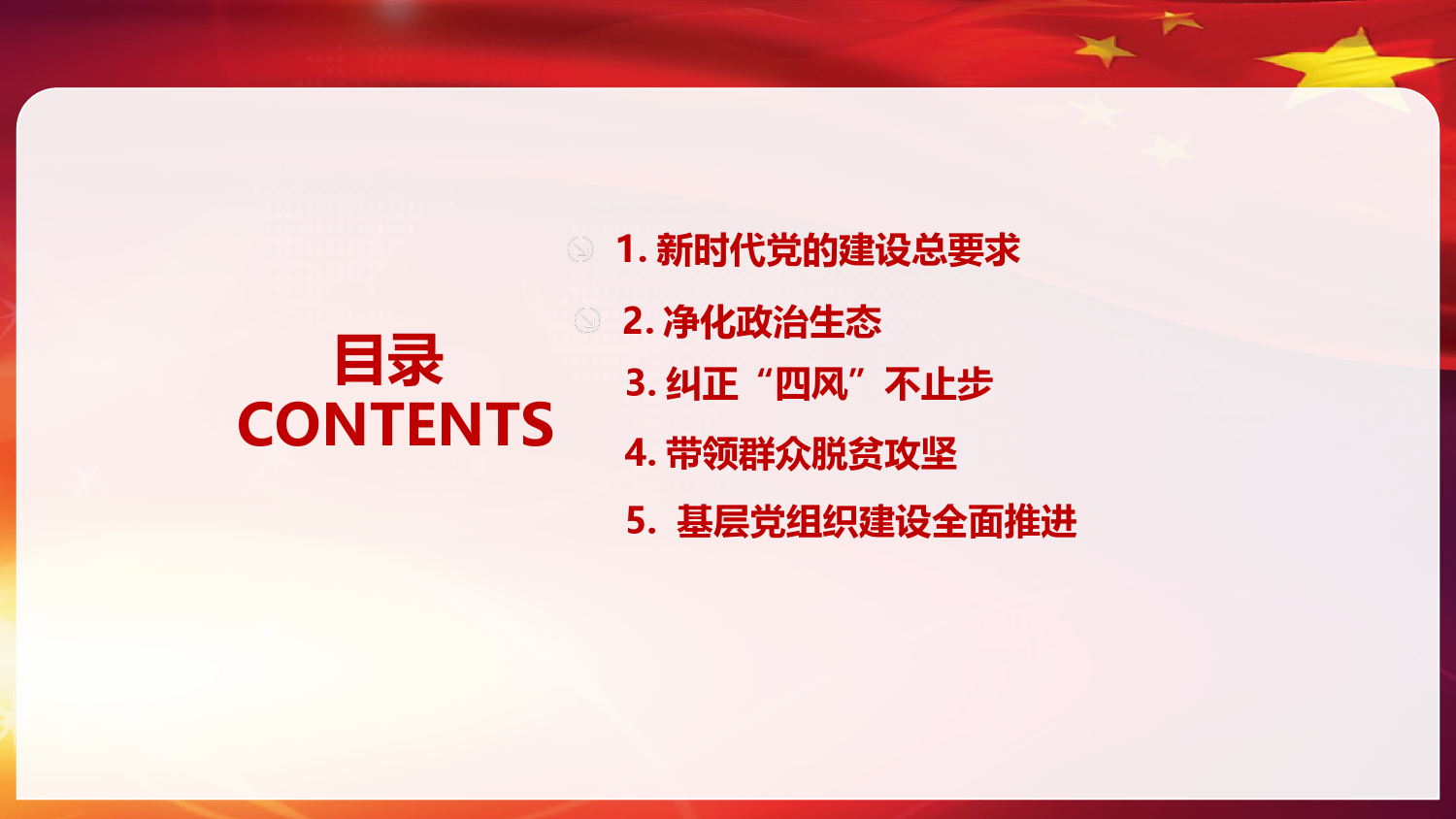 目录
CONTENTS

1. 新时代党的建设总要求

2. 净化政治生态

3. 纠正“四风”不止步

4. 带领群众脱贫攻坚

5. 基层党组织建设全面推进